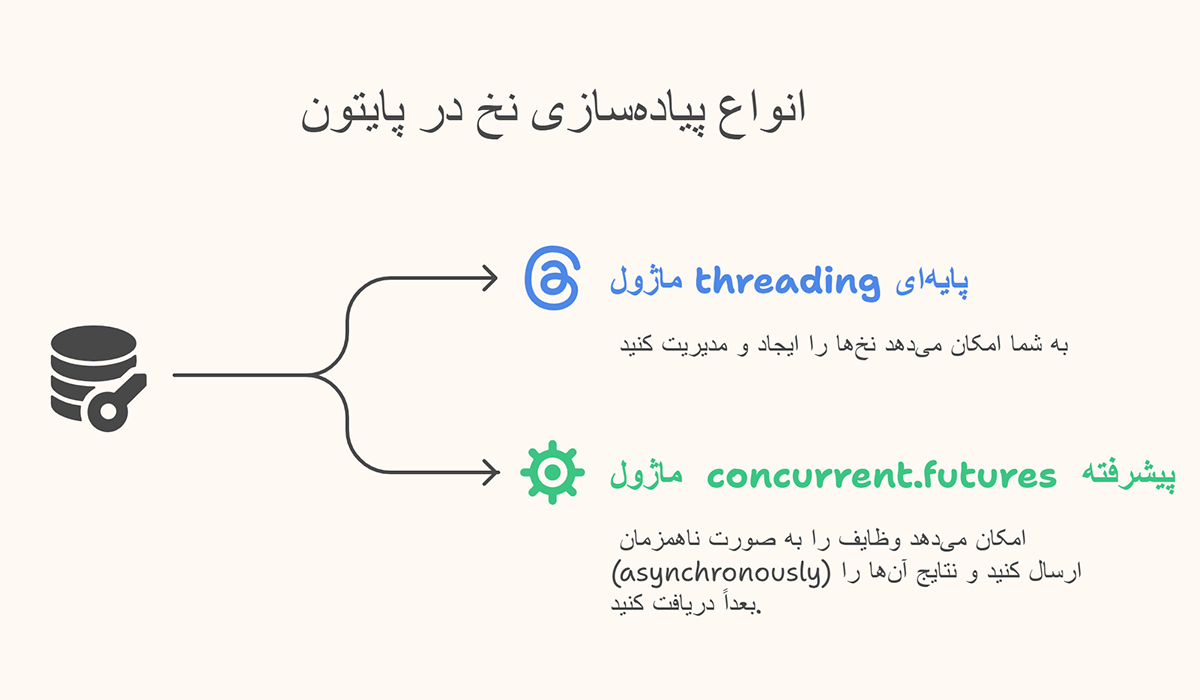 انواع پیاده‌سازی نخ در پایتون

ماژول threading پایه‌ای

به شما امکان می‌دهد نخ‌ها را ایجاد و مدیریت کنید

ماژول concurrent.futures پیشرفته

امکان می‌دهد وظایف را به صورت ناهمزمان (asynchronously) ارسال کنید و نتایج آن‌ها را بعداً دریافت کنید.